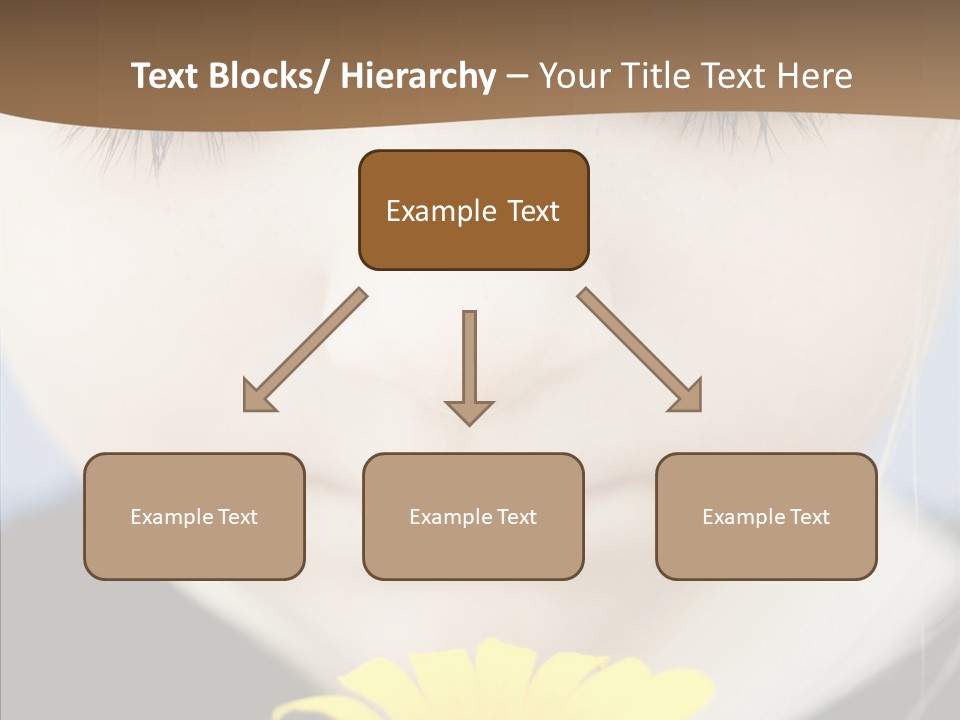 Text Blocks/ Hierarchy – Your Title Text Here

Example Text

Example Text

Example Text

Example Text